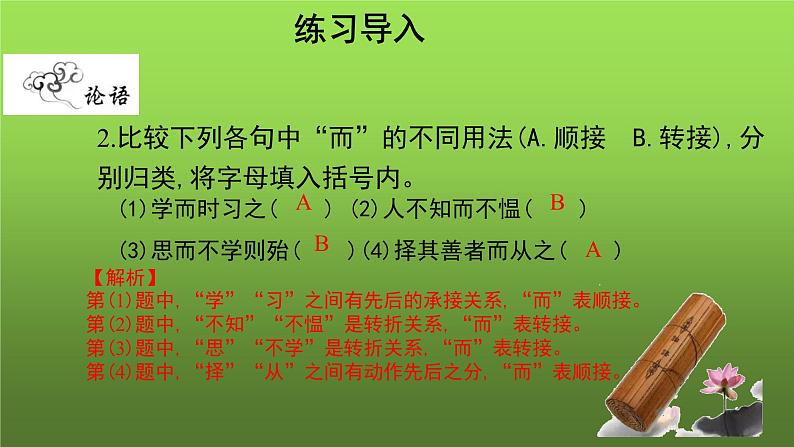 练习导入

论语

2.比较下列各句中“而”的不同用法(A.顺接　B.转接),分别归类,将字母填入括号内。

(1)学而时习之( A ) (2)人不知而不愠( B )

(3)思而不学则殆( B )(4)择其善者而从之( A )

【解析】
第(1)题中,“学”“习”之间有先后的承接关系,“而”表顺接。
第(2)题中,“不知”“不愠”是转折关系,“而”表转接。
第(3)题中,“思”“不学”是转折关系,“而”表转接。
第(4)题中,“择”“从”之间有动作先后之分,“而”表顺接。